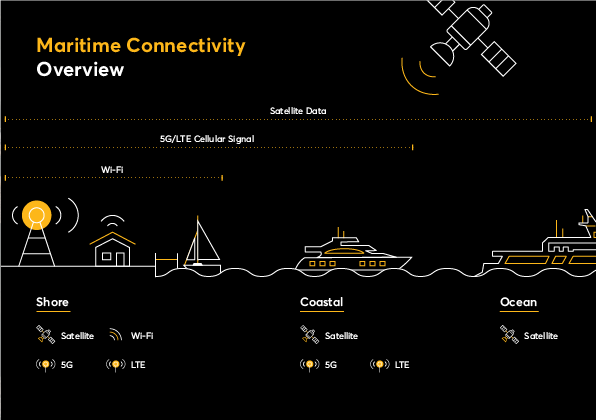 Maritime Connectivity
Overview

Satellite Data

5G/LTE Cellular Signal

Wi-Fi

Shore

Satellite

Wi-Fi

5G

LTE

Coastal

Satellite

5G

LTE

Ocean

Satellite